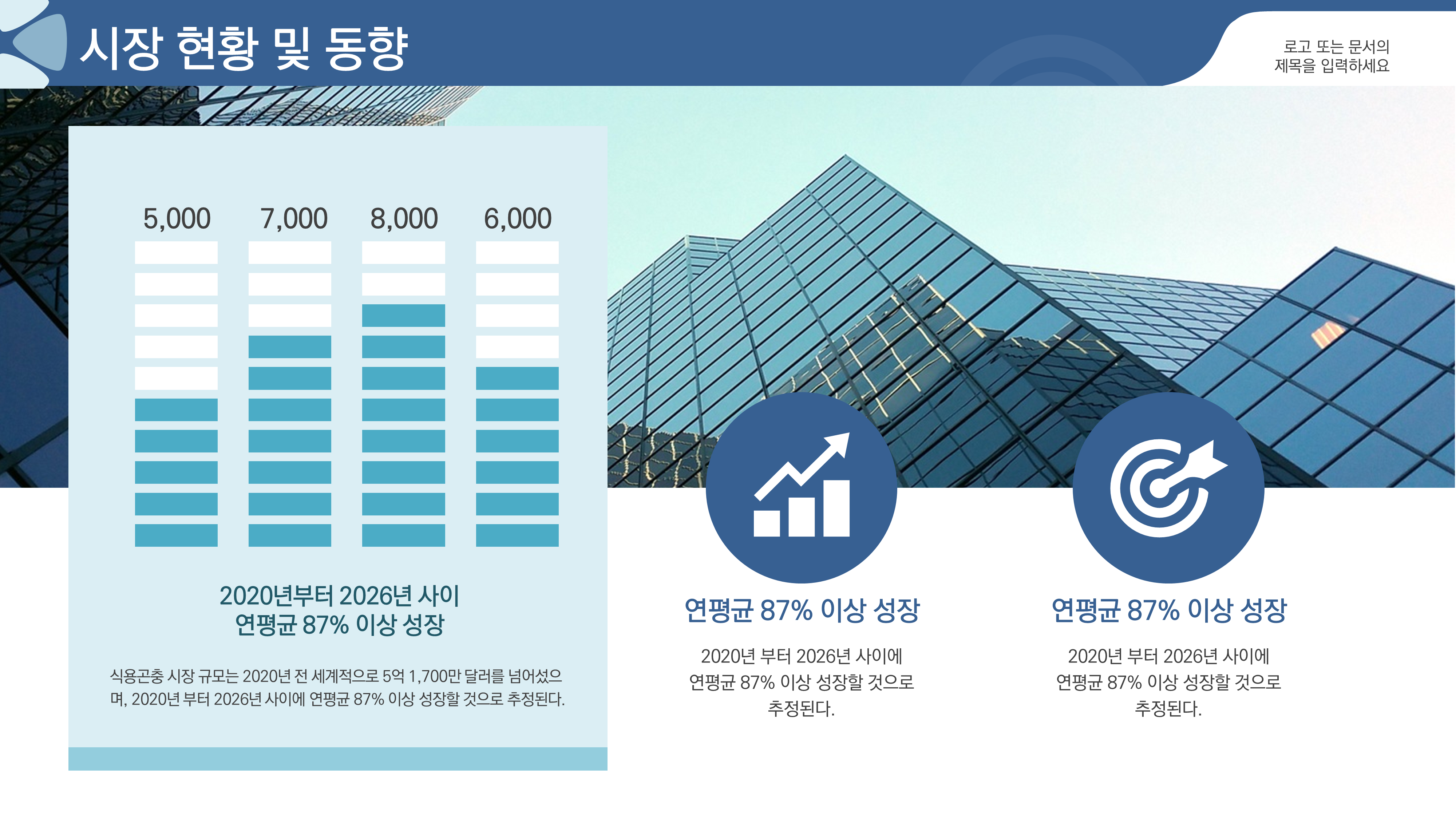 시장 현황 및 동향

로고 또는 문서의
제목을 입력하세요

5,000
7,000
8,000
6,000

2020년부터 2026년 사이
연평균 87% 이상 성장

식용곤충 시장 규모는 2020년 전 세계적으로 5억 1,700만 달러를 넘어섰으며, 2020년 부터 2026년 사이에 연평균 87% 이상 성장할 것으로 추정된다.

연평균 87% 이상 성장

2020년 부터 2026년 사이에
연평균 87% 이상 성장할 것으로
추정된다.

연평균 87% 이상 성장

2020년 부터 2026년 사이에
연평균 87% 이상 성장할 것으로
추정된다.